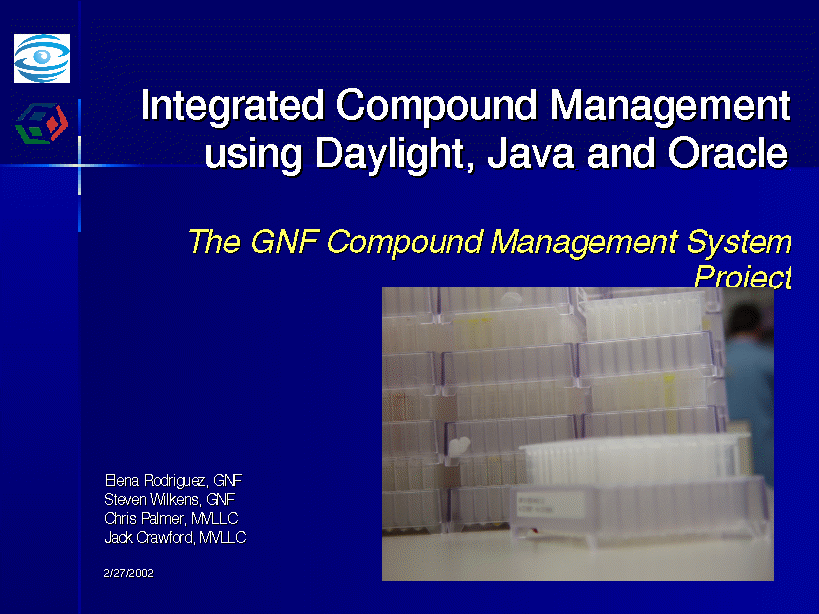 Integrated Compound Management using Daylight, Java and Oracle

The GNF Compound Management System Project

Elena Rodriguez, GNF
Steven Wilkens, GNF
Chris Palmer, MVLLC
Jack Crawford, MVLLC

2/27/2002